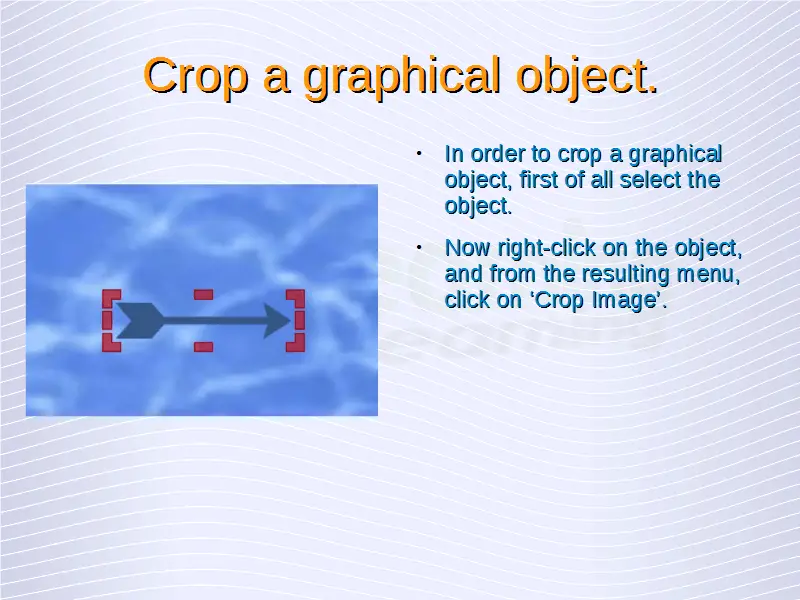 Crop a graphical object.

• In order to crop a graphical object, first of all select the object.

• Now right-click on the object, and from the resulting menu, click on ‘Crop Image’.